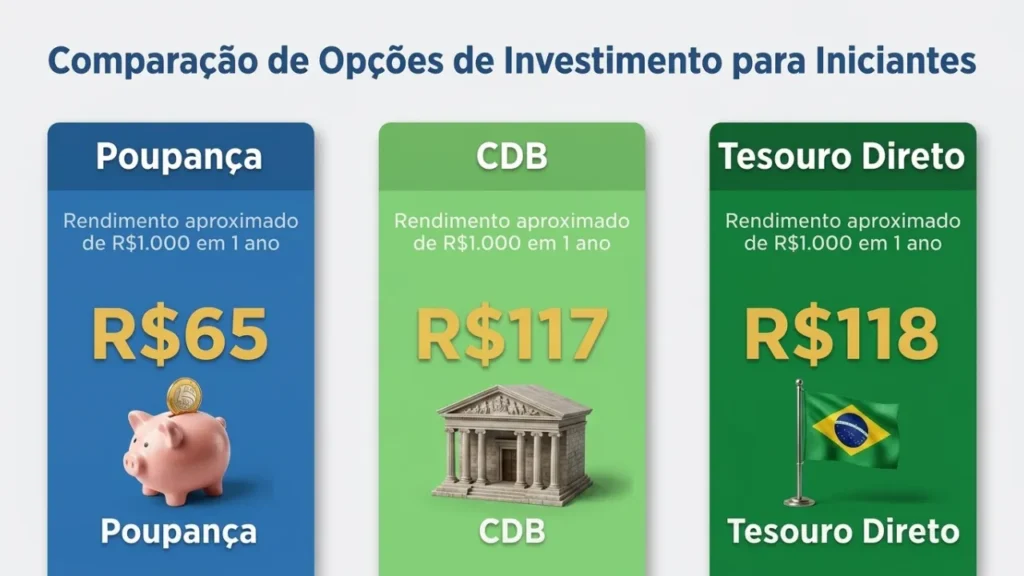 Comparação de Opções de Investimento para Iniciantes

Poupança

Rendimento aproximado de R$1.000 em 1 ano

R$65

Poupança

CDB

Rendimento aproximado de R$1.000 em 1 ano

R$117

CDB

Tesouro Direto

Rendimento aproximado de R$1.000 em 1 ano

R$118

Tesouro Direto